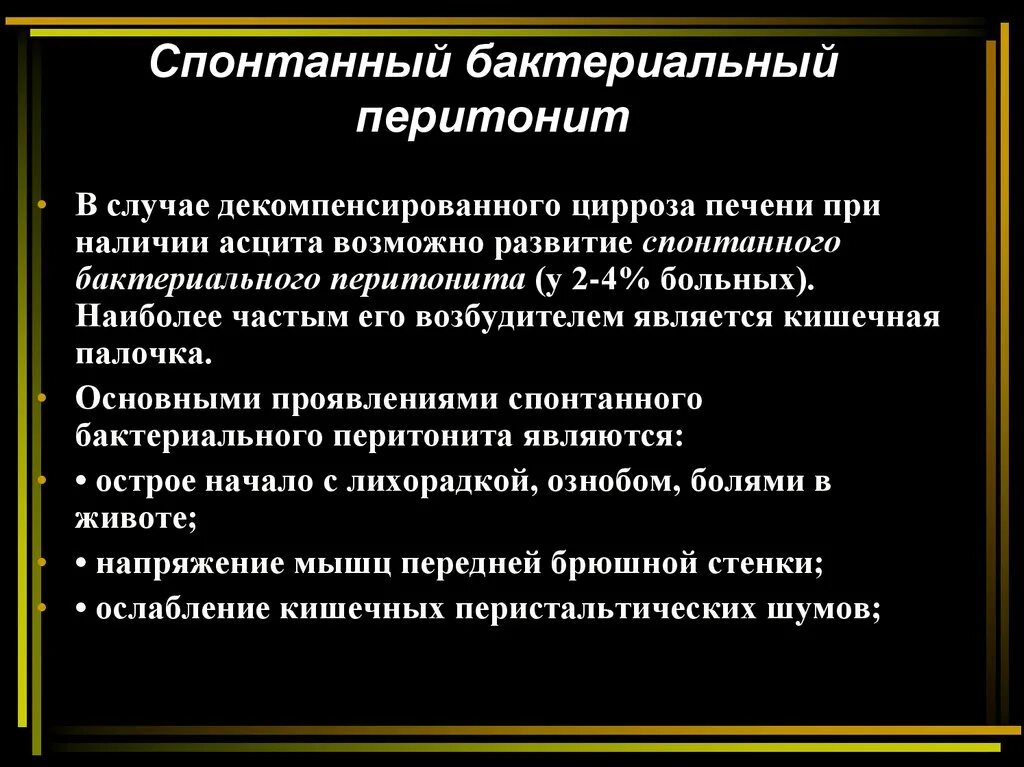 Спонтанный бактериальный перитонит

• В случае декомпенсированного цирроза печени при наличии асцита возможно развитие спонтанного бактериального перитонита (у 2-4% больных). Наиболее частым его возбудителем является кишечная палочка.

• Основными проявлениями спонтанного бактериального перитонита являются:

• • острое начало с лихорадкой, ознобом, болями в животе;

• • напряжение мышц передней брюшной стенки;

• • ослабление кишечных перистальтических шумов;